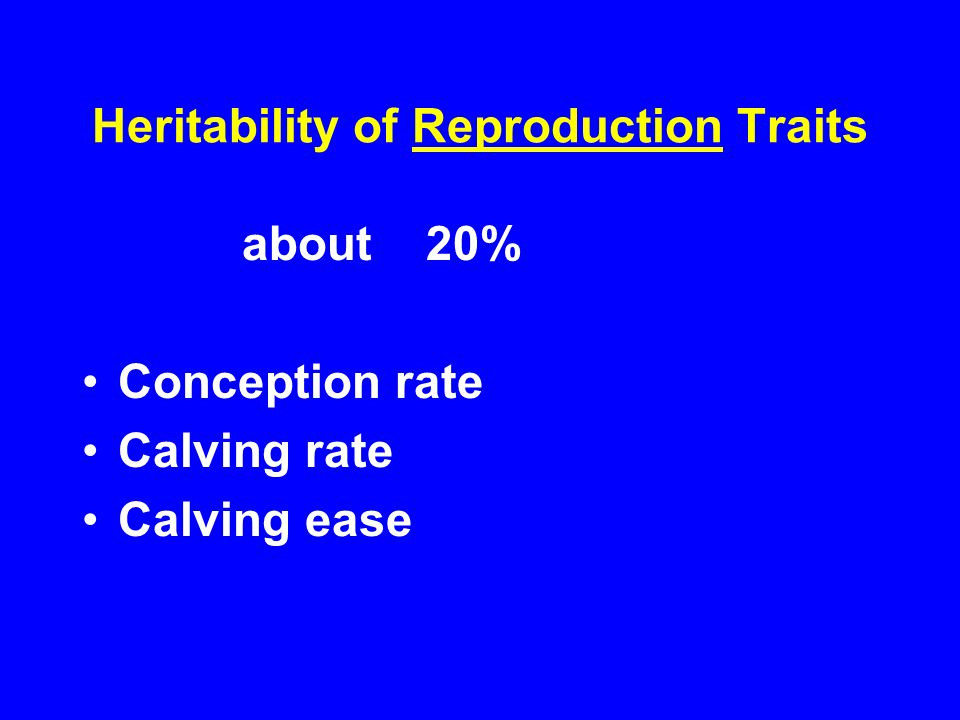 Heritability of Reproduction Traits

about 20%

• Conception rate
• Calving rate
• Calving ease